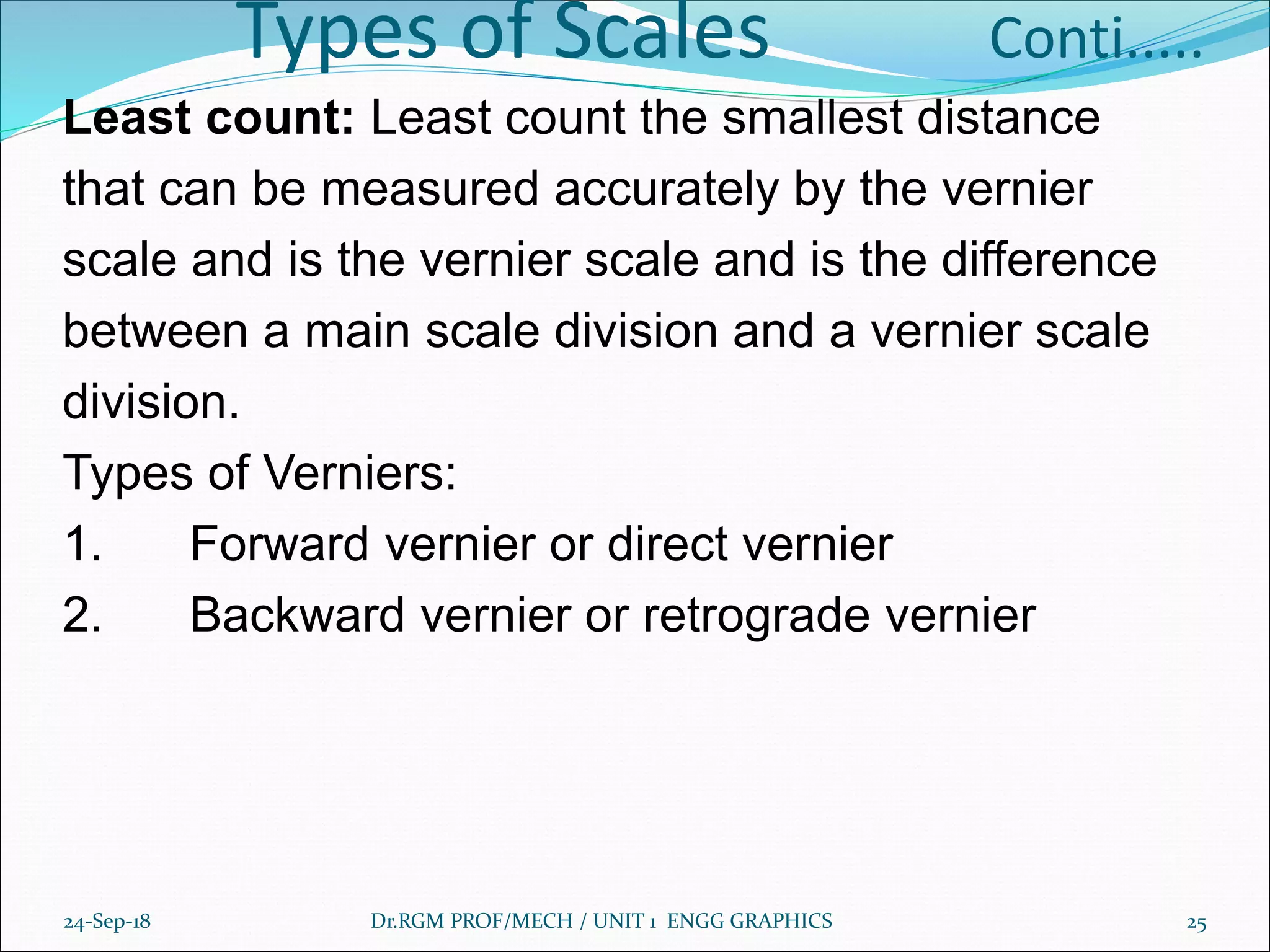 Types of Scales Conti.....

**Least count:** Least count the smallest distance that can be measured accurately by the vernier scale and is the vernier scale and is the difference between a main scale division and a vernier scale division.

Types of Verniers:

1. Forward vernier or direct vernier
2. Backward vernier or retrograde vernier

24-Sep-18 Dr.RGM PROF/MECH / UNIT 1 ENGG GRAPHICS 25